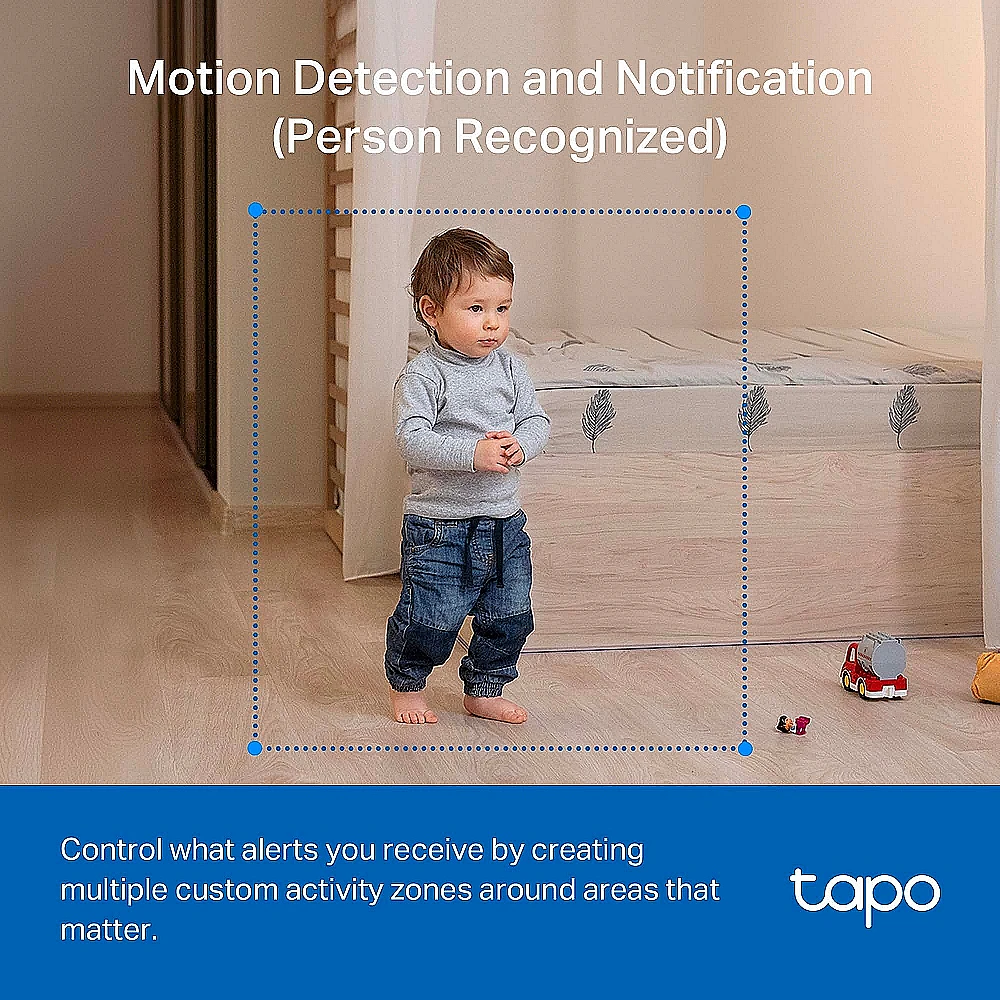 Motion Detection and Notification
(Person Recognized)

Control what alerts you receive by creating multiple custom activity zones around areas that matter.

tapo